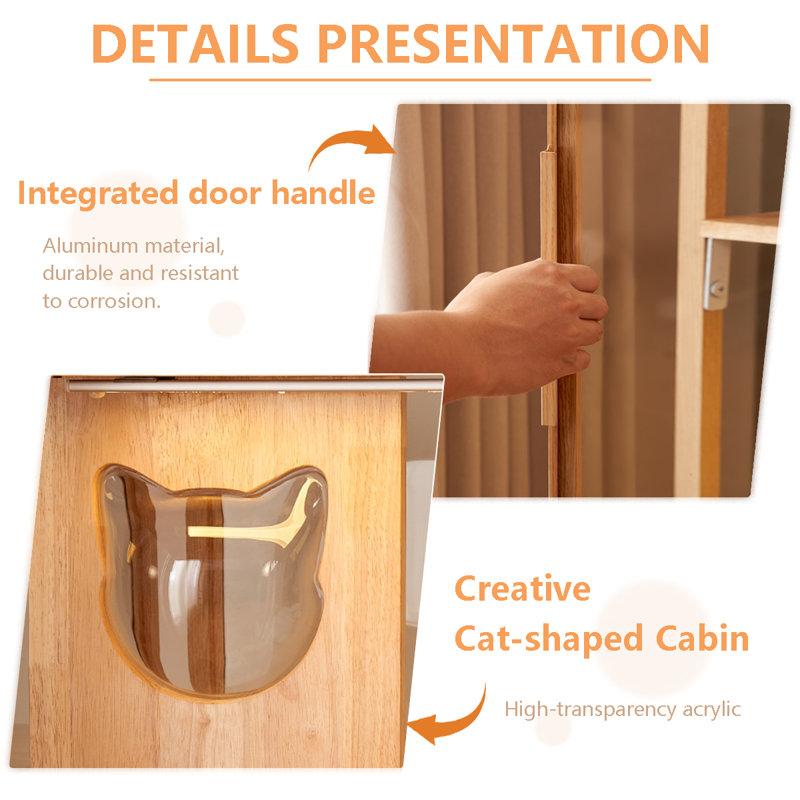 DETAILS PRESENTATION

Integrated door handle

Aluminum material, durable and resistant to corrosion.

Creative Cat-shaped Cabin

High-transparency acrylic